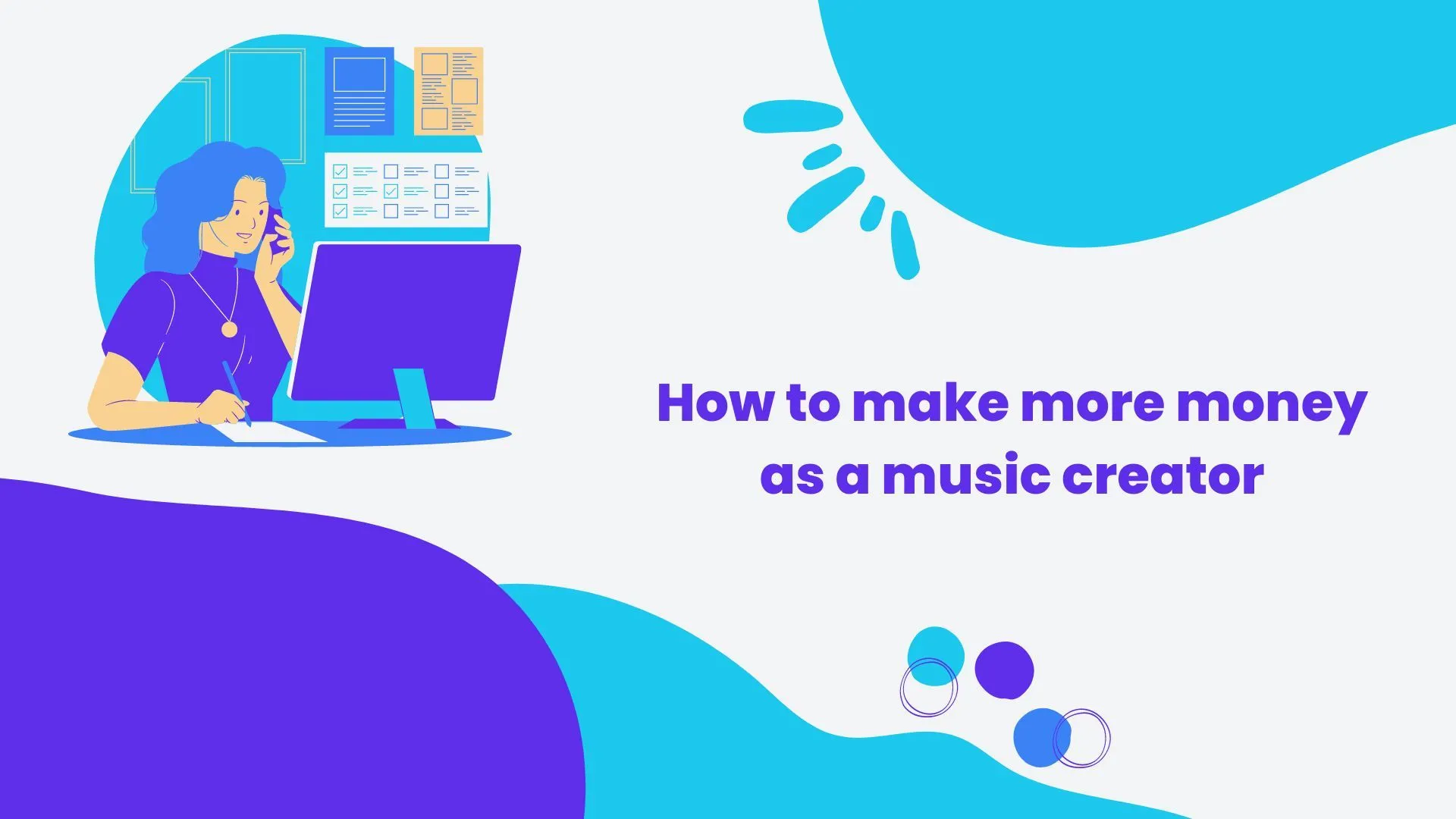 How to make more money as a music creator